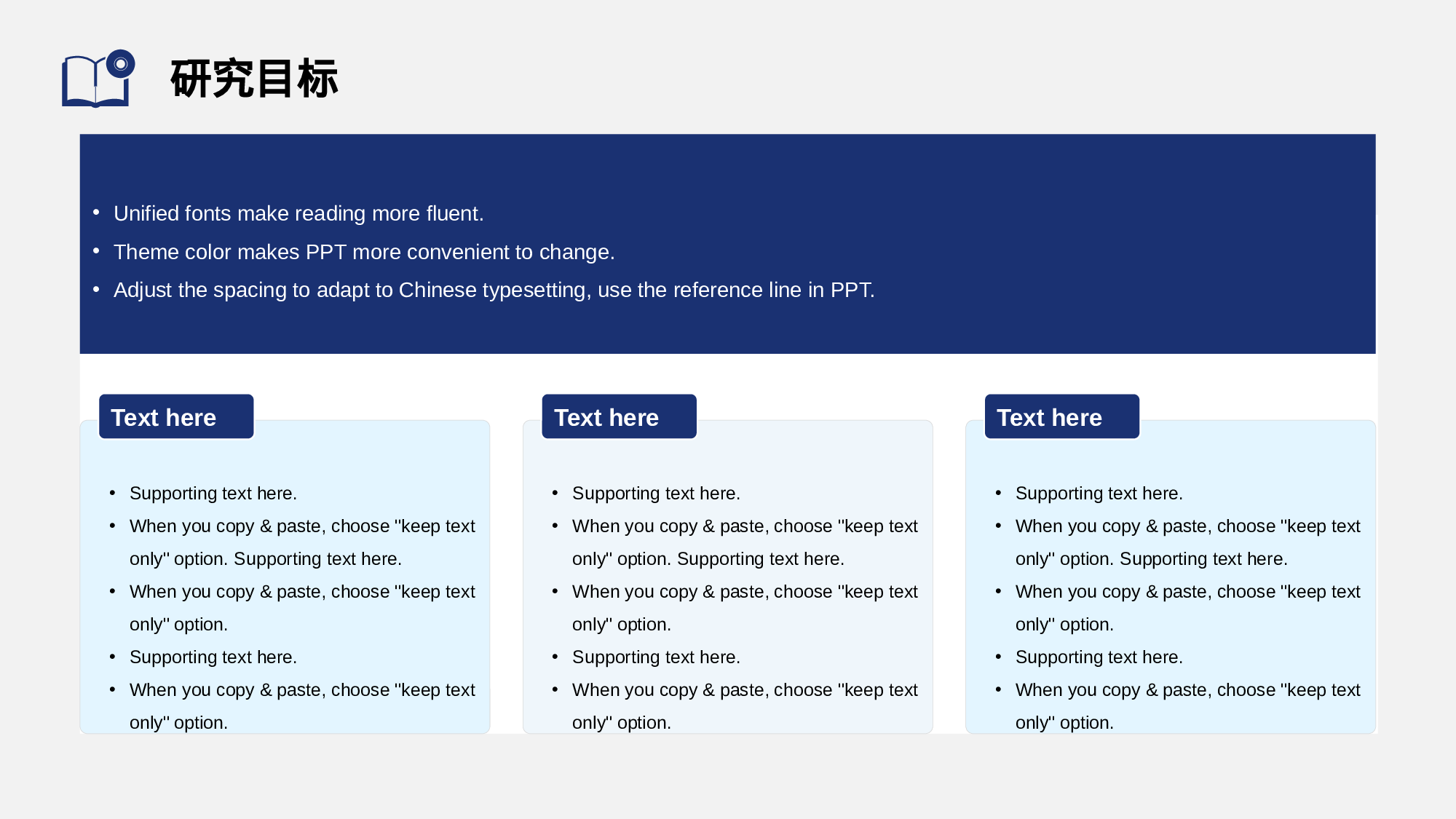 研究目标

• Unified fonts make reading more fluent.
• Theme color makes PPT more convenient to change.
• Adjust the spacing to adapt to Chinese typesetting, use the reference line in PPT.

Text here

• Supporting text here.
• When you copy & paste, choose "keep text only" option. Supporting text here.
• When you copy & paste, choose "keep text only" option.
• Supporting text here.
• When you copy & paste, choose "keep text only" option.

Text here

• Supporting text here.
• When you copy & paste, choose "keep text only" option. Supporting text here.
• When you copy & paste, choose "keep text only" option.
• Supporting text here.
• When you copy & paste, choose "keep text only" option.

Text here

• Supporting text here.
• When you copy & paste, choose "keep text only" option. Supporting text here.
• When you copy & paste, choose "keep text only" option.
• Supporting text here.
• When you copy & paste, choose "keep text only" option.